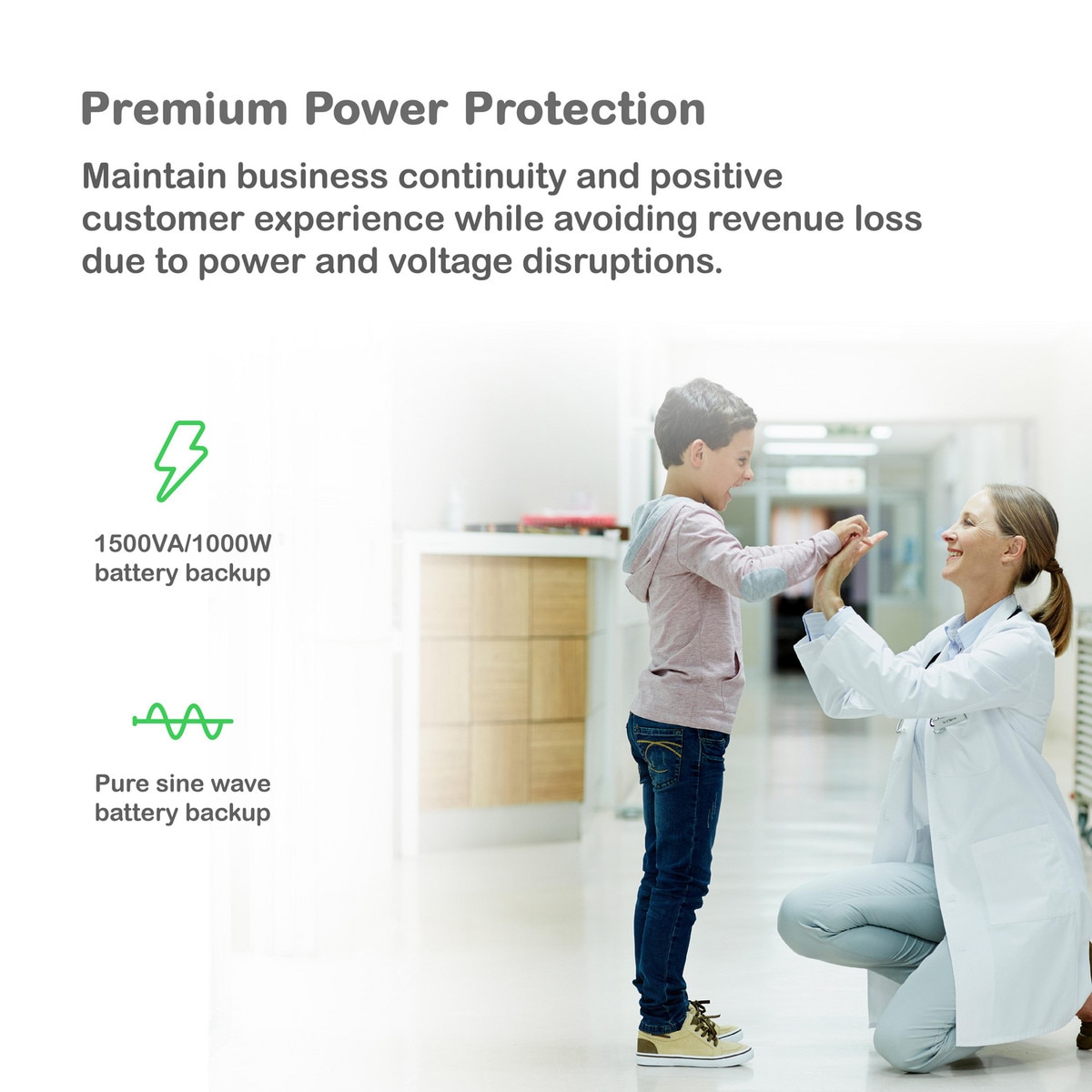 Premium Power Protection

Maintain business continuity and positive customer experience while avoiding revenue loss due to power and voltage disruptions.

1500VA/1000W battery backup

Pure sine wave battery backup